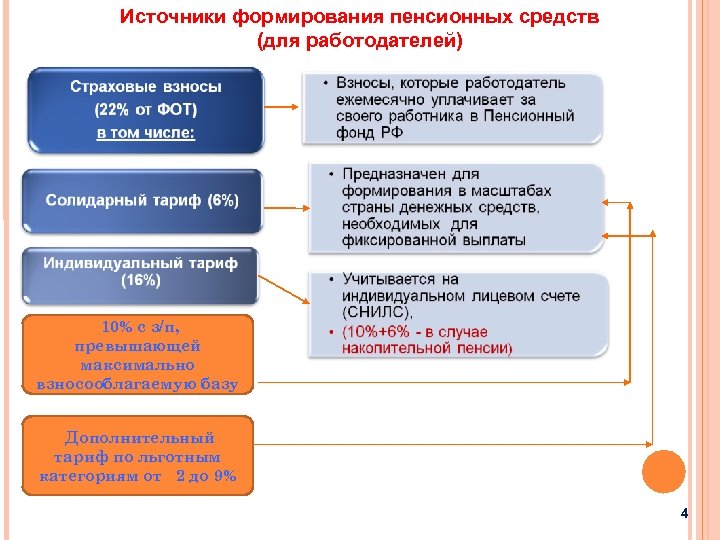 Источники формирования пенсионных средств (для работодателей)

Страховые взносы (22% от ФОТ) в том числе:

• Взносы, которые работодатель ежемесячно уплачивает за своего работника в Пенсионный фонд РФ

Солидарный тариф (6%)

• Предназначен для формирования в масштабах страны денежных средств, необходимых для фиксированной выплаты

Индивидуальный тариф (16%)

• Учитывается на индивидуальном лицевом счете (СНИЛС),
• (10%+6% - в случае накопительной пенсии)

10% с з/п, превышающей максимально взносооблагаемую базу

Дополнительный тариф по льготным категориям от 2 до 9%

4